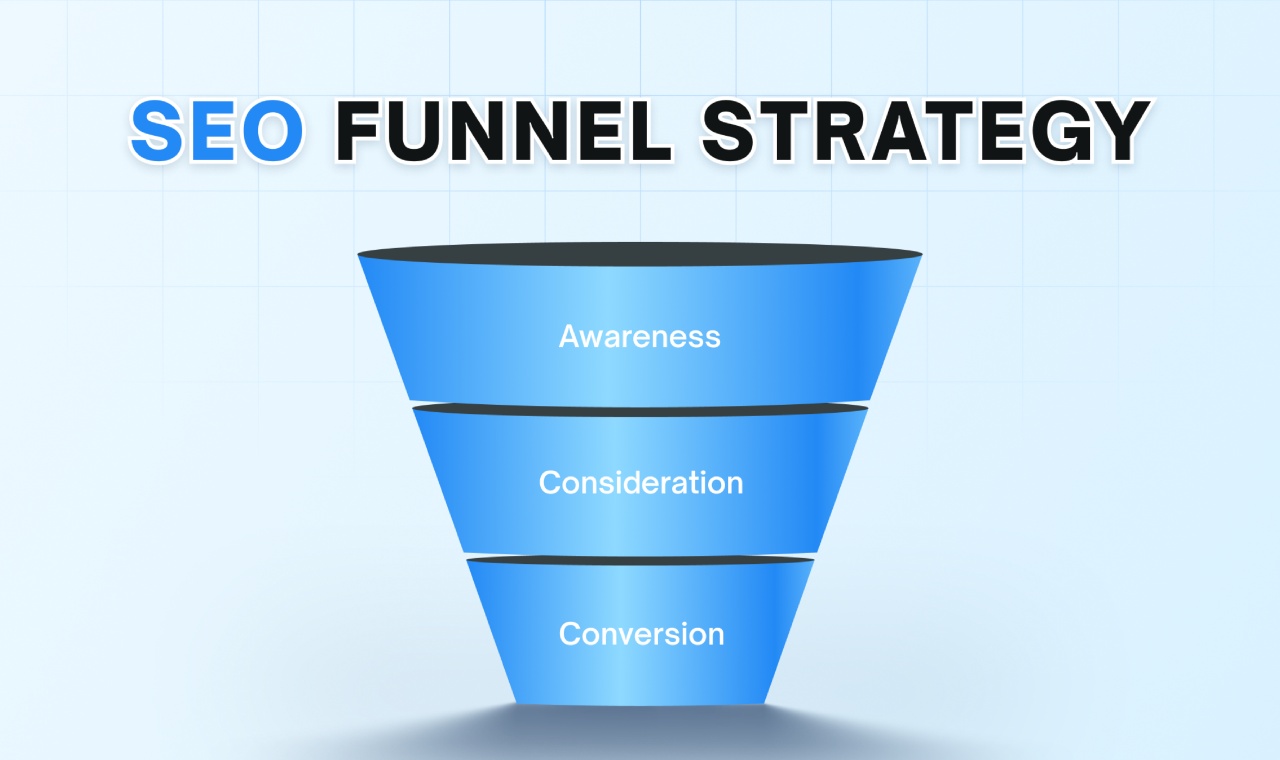 SEO FUNNEL STRATEGY

Awareness

Consideration

Conversion